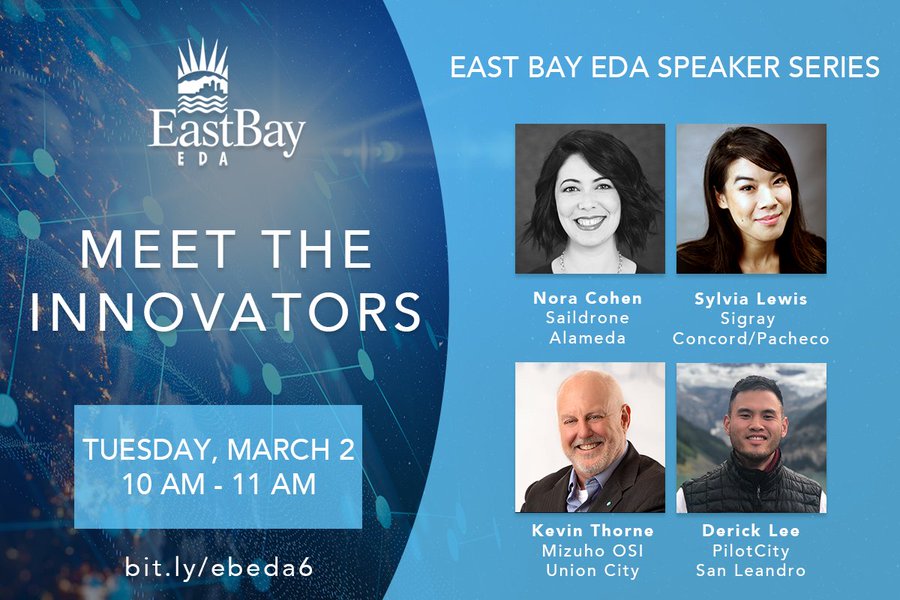 EastBay
EDA

MEET THE INNOVATORS

TUESDAY, MARCH 2
10 AM - 11 AM

bit.ly/ebeda6

EAST BAY EDA SPEAKER SERIES

Nora Cohen
Saildrone
Alameda

Sylvia Lewis
Sigray
Concord/Pacheco

Kevin Thorne
Mizuho OSI
Union City

Derick Lee
PilotCity
San Leandro